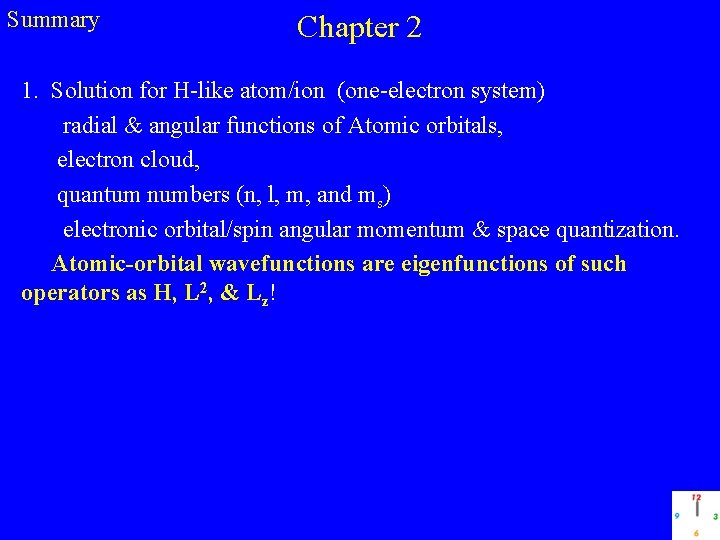 Summary

Chapter 2

1. Solution for H-like atom/ion (one-electron system)
radial & angular functions of Atomic orbitals,
electron cloud,
quantum numbers (n, l, m, and $m_s$)
electronic orbital/spin angular momentum & space quantization.

Atomic-orbital wavefunctions are eigenfunctions of such operators as H, $L^2$, & $L_z$!

12
9 3
6